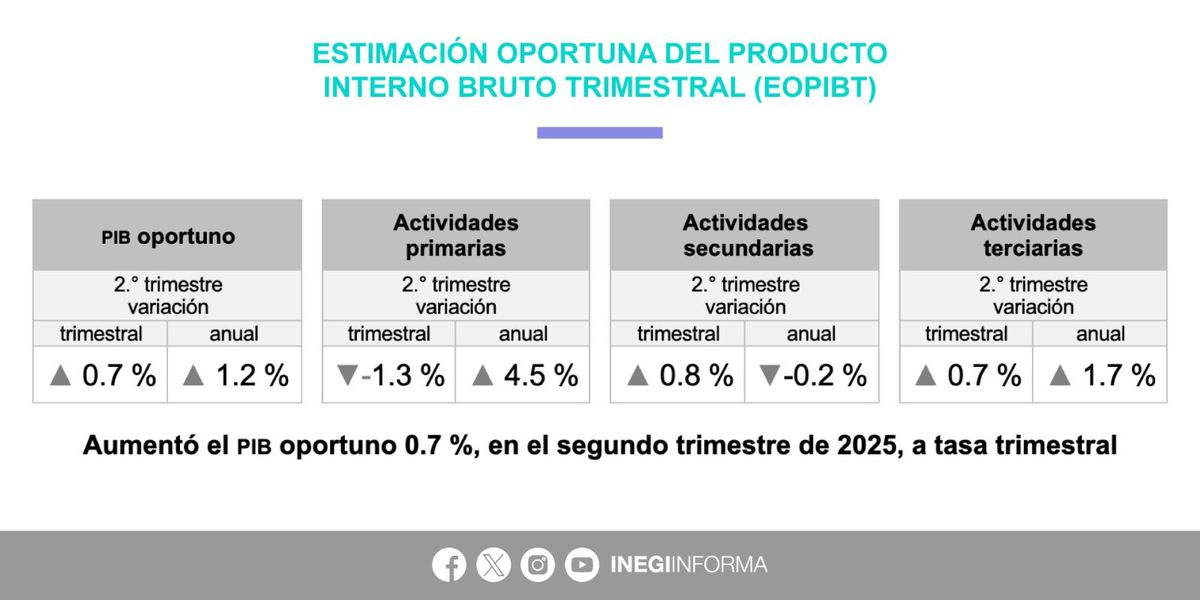 ESTIMACIÓN OPORTUNA DEL PRODUCTO INTERNO BRUTO TRIMESTRAL (EOPIBT)

| PIB oportuno | |
|---|---|
| 2.° trimestre variación | |
| trimestral | anual |
| ▲ 0.7 % | ▲ 1.2 % |

| Actividades primarias | |
|---|---|
| 2.° trimestre variación | |
| trimestral | anual |
| ▼-1.3 % | ▲ 4.5 % |

| Actividades secundarias | |
|---|---|
| 2.° trimestre variación | |
| trimestral | anual |
| ▲ 0.8 % | ▼-0.2 % |

| Actividades terciarias | |
|---|---|
| 2.° trimestre variación | |
| trimestral | anual |
| ▲ 0.7 % | ▲ 1.7 % |

Aumentó el PIB oportuno 0.7 %, en el segundo trimestre de 2025, a tasa trimestral

INEGIINFORMA